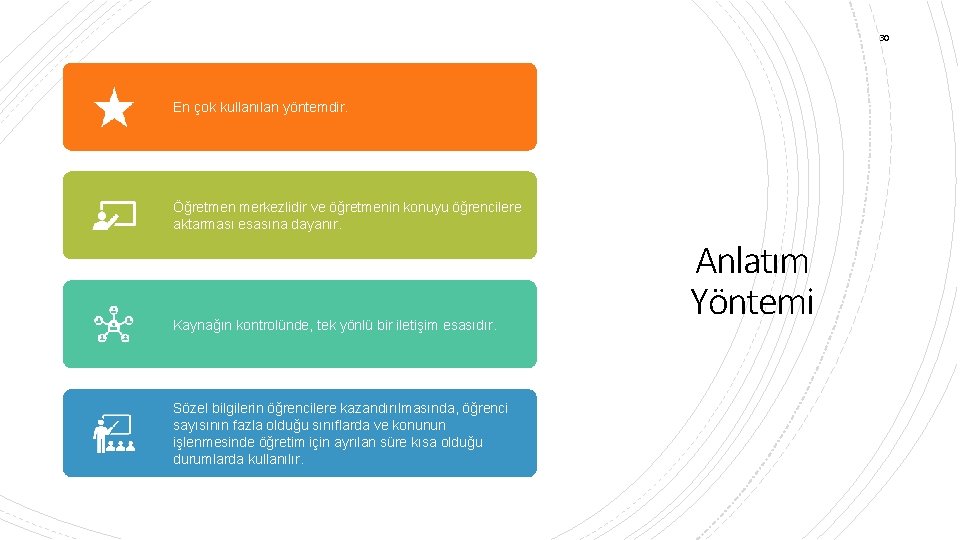 30

En çok kullanılan yöntemdir.

Öğretmen merkezlidir ve öğretmenin konuyu öğrencilere aktarması esasına dayanır.

Kaynağın kontrolünde, tek yönlü bir iletişim esasıdır.

Sözel bilgilerin öğrencilere kazandırılmasında, öğrenci sayısının fazla olduğu sınıflarda ve konunun işlenmesinde öğretim için ayrılan süre kısa olduğu durumlarda kullanılır.

Anlatım Yöntemi